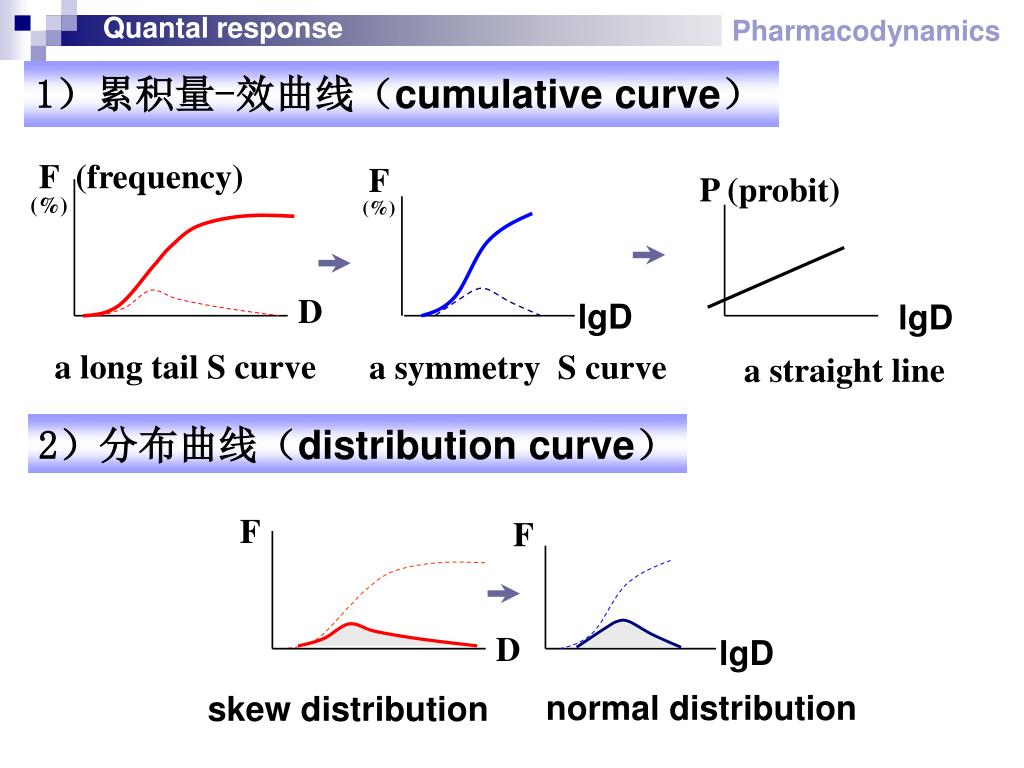 Quantal response

Pharmacodynamics

1）累积量-效曲线（cumulative curve）

F (frequency)
(%)
D
a long tail S curve

F
(%)
lgD
a symmetry S curve

P (probit)
lgD
a straight line

2）分布曲线（distribution curve）

F
D
skew distribution

F
lgD
normal distribution